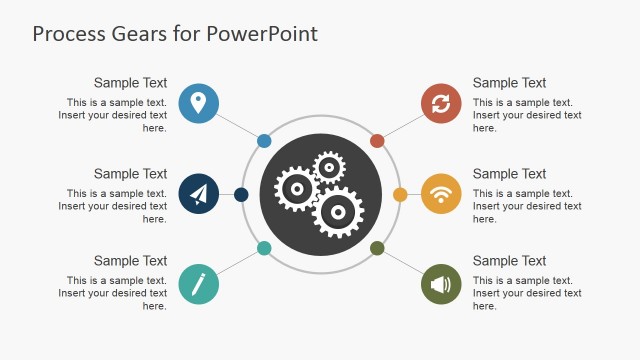 Process Gears for PowerPoint

Sample Text

This is a sample text. Insert your desired text here.

Sample Text

This is a sample text. Insert your desired text here.

Sample Text

This is a sample text. Insert your desired text here.

Sample Text

This is a sample text. Insert your desired text here.

Sample Text

This is a sample text. Insert your desired text here.

Sample Text

This is a sample text. Insert your desired text here.